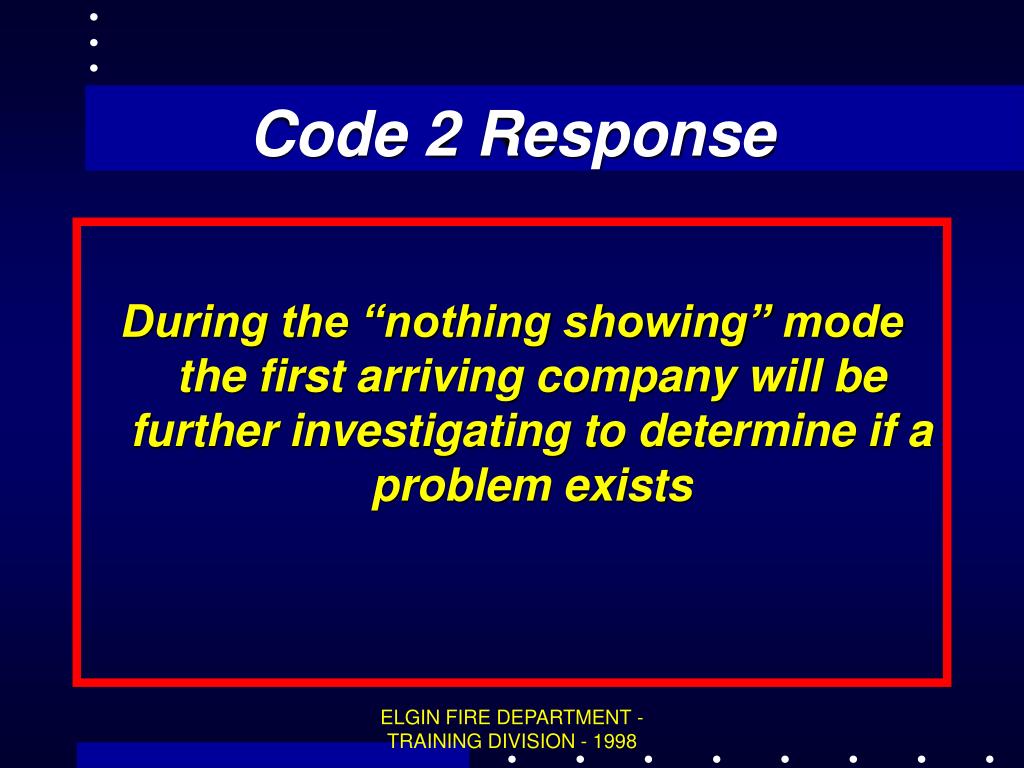 Code 2 Response

During the “nothing showing” mode the first arriving company will be further investigating to determine if a problem exists

ELGIN FIRE DEPARTMENT - TRAINING DIVISION - 1998